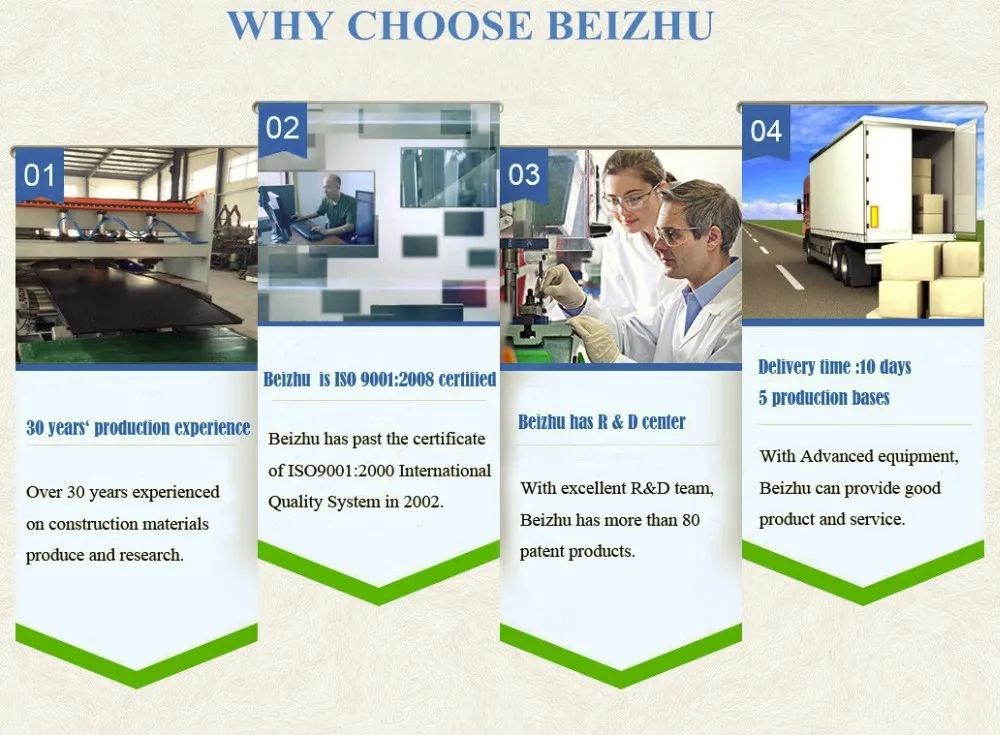 WHY CHOOSE BEIZHU

01

30 years' production experience

Over 30 years experienced on construction materials produce and research.

02

Beizhu is ISO 9001:2008 certified

Beizhu has past the certificate of ISO9001:2000 International Quality System in 2002.

03

Beizhu has R & D center

With excellent R&D team, Beizhu has more than 80 patent products.

04

Delivery time :10 days
5 production bases

With Advanced equipment, Beizhu can provide good product and service.